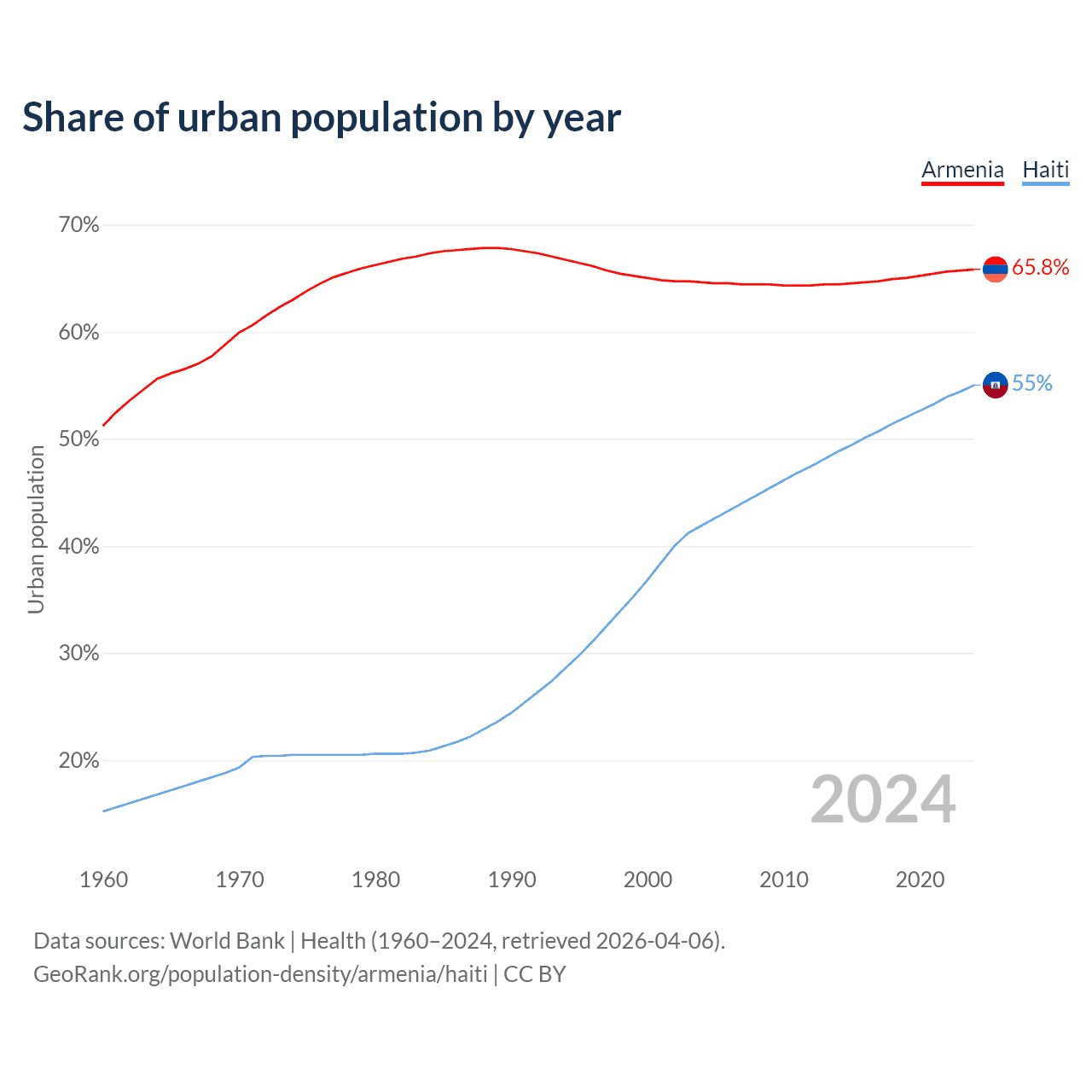 Share of urban population by year

Armenia Haiti

70%
60%
50%
40%
30%
20%

Urban population

65.8%
55%

2024

1960 1970 1980 1990 2000 2010 2020

Data sources: World Bank | Health (1960–2024, retrieved 2026-04-06).
GeoRank.org/population-density/armenia/haiti | CC BY